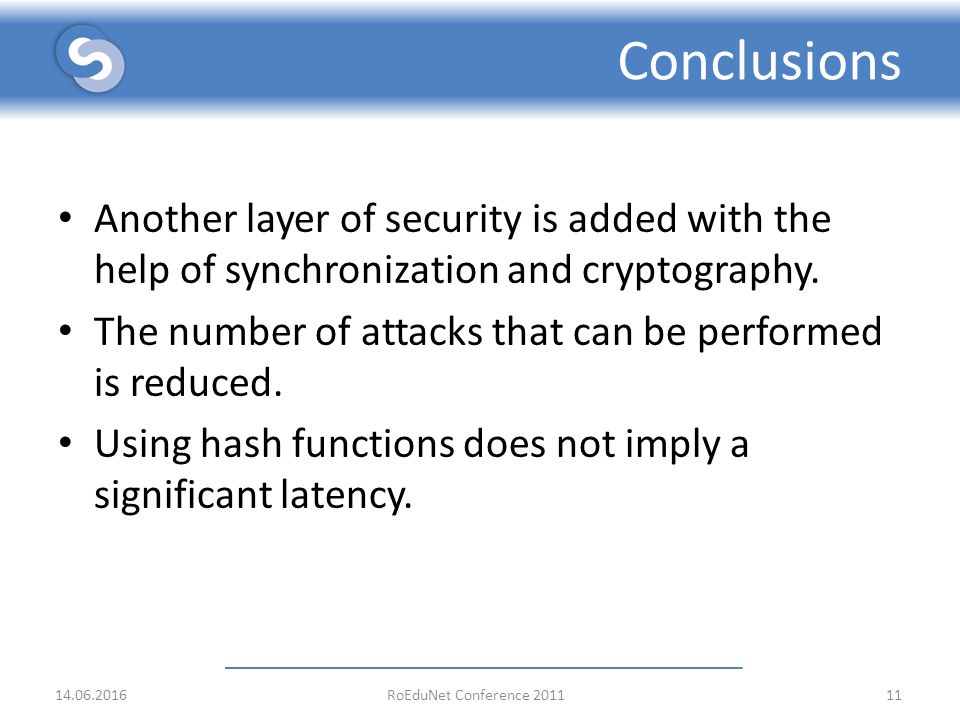 Conclusions

• Another layer of security is added with the help of synchronization and cryptography.

• The number of attacks that can be performed is reduced.

• Using hash functions does not imply a significant latency.

14.06.2016 RoEduNet Conference 2011 11